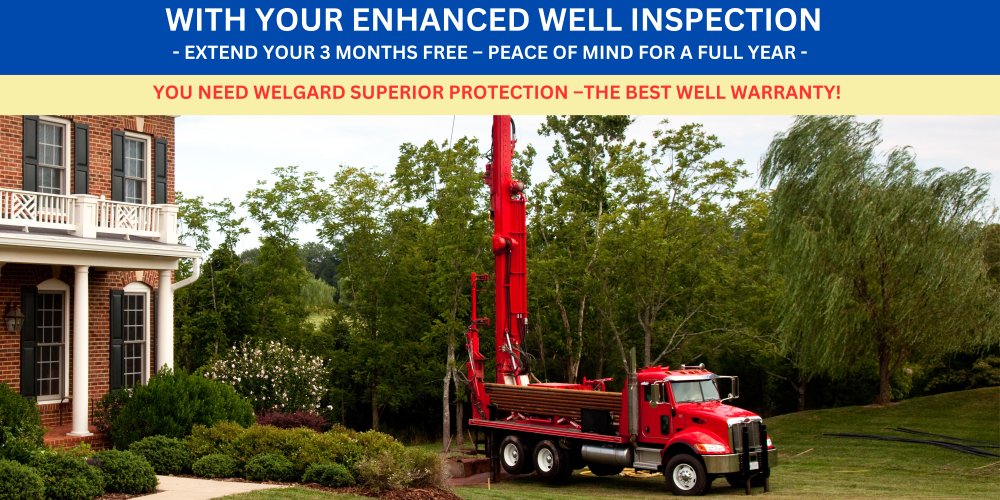 WITH YOUR ENHANCED WELL INSPECTION
- EXTEND YOUR 3 MONTHS FREE – PEACE OF MIND FOR A FULL YEAR -

YOU NEED WELGARD SUPERIOR PROTECTION –THE BEST WELL WARRANTY!